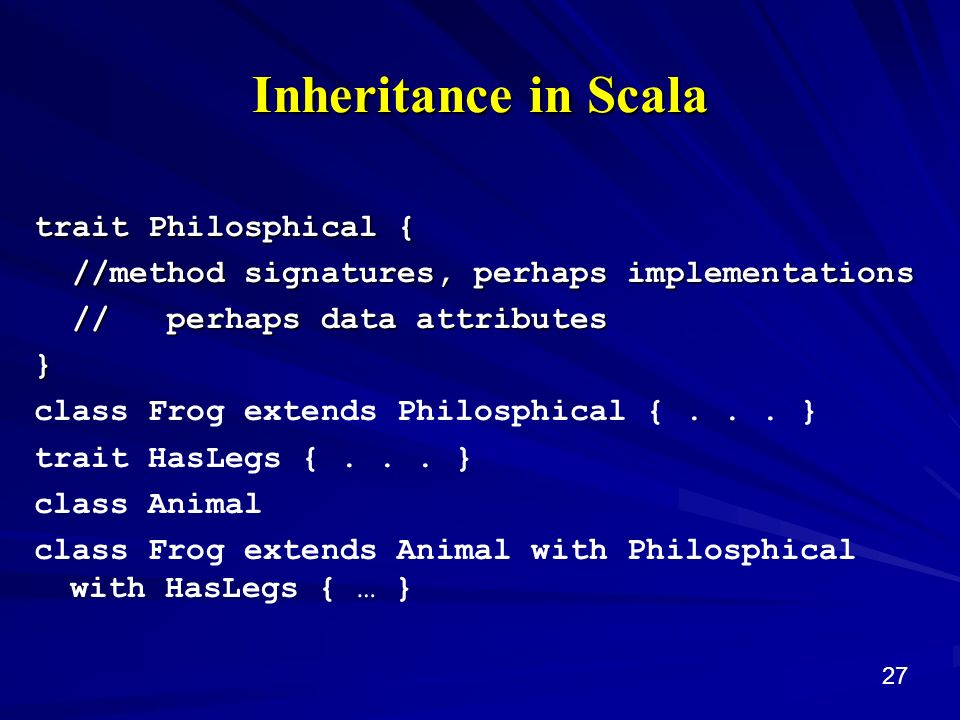 Inheritance in Scala

trait Philosphical {
  //method signatures, perhaps implementations
  //   perhaps data attributes
}
class Frog extends Philosphical { . . . }
trait HasLegs { . . . }
class Animal
class Frog extends Animal with Philosphical with HasLegs { … }

27